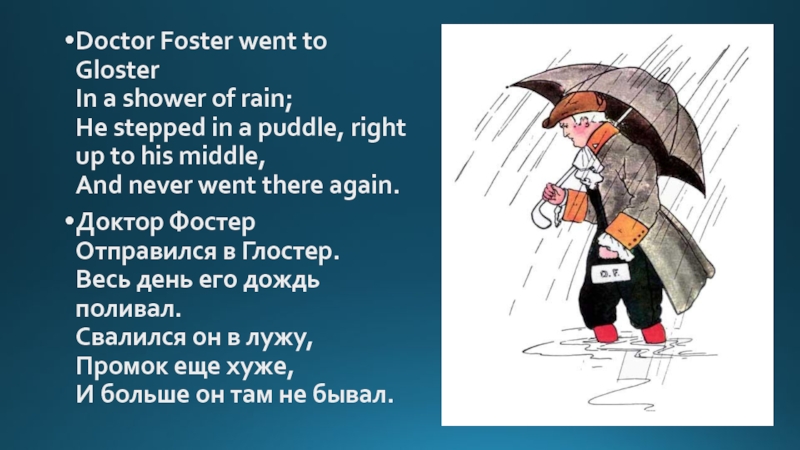 •Doctor Foster went to Gloster
In a shower of rain;
He stepped in a puddle, right up to his middle,
And never went there again.

•Доктор Фостер
Отправился в Глостер.
Весь день его дождь поливал.
Свалился он в лужу,
Промок еще хуже,
И больше он там не бывал.

D. F.